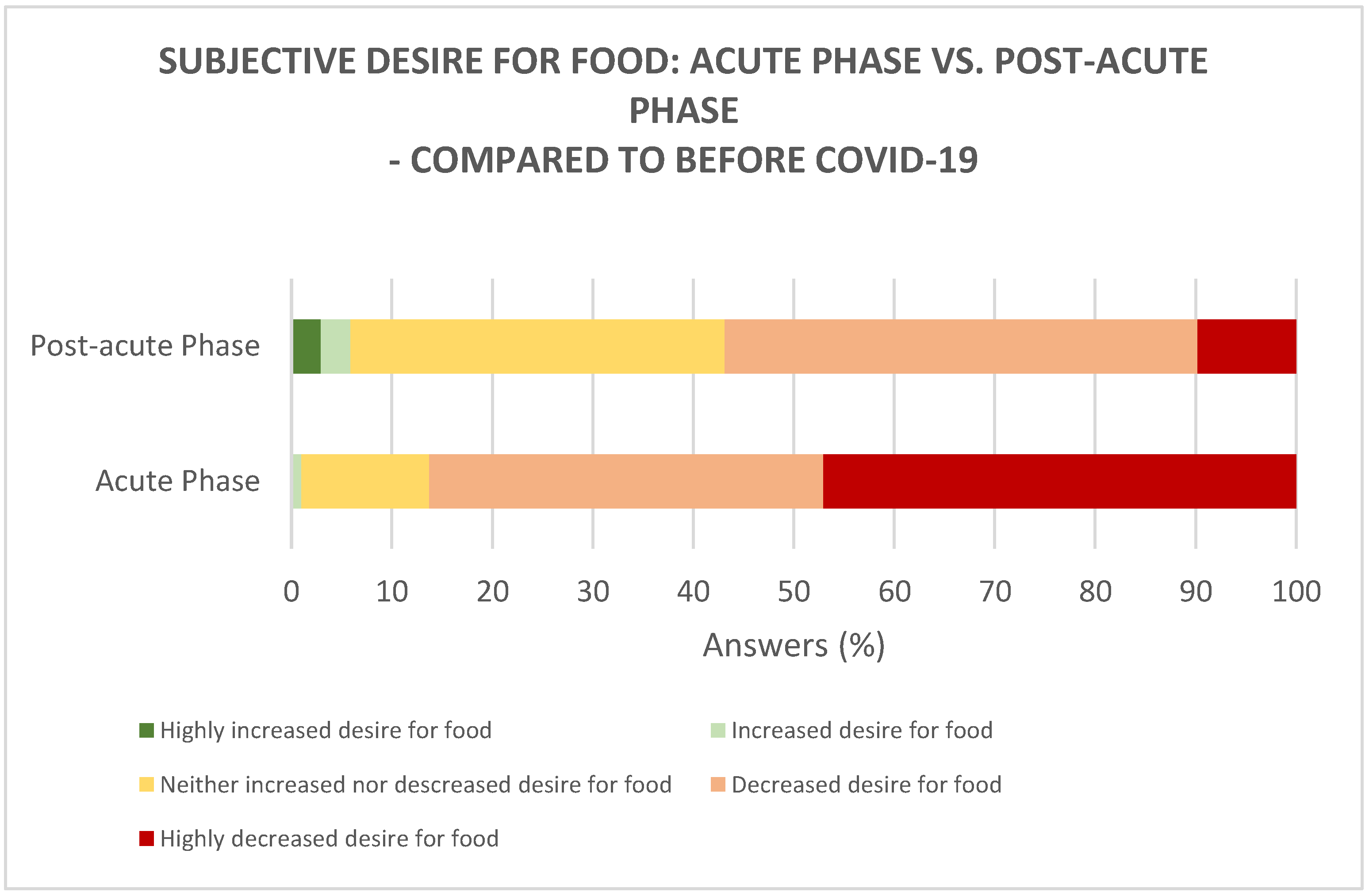 SUBJECTIVE DESIRE FOR FOOD: ACUTE PHASE VS. POST-ACUTE PHASE
- COMPARED TO BEFORE COVID-19

Post-acute Phase

Acute Phase

0 10 20 30 40 50 60 70 80 90 100

Answers (%)

Highly increased desire for food
Increased desire for food
Neither increased nor descreased desire for food
Decreased desire for food
Highly decreased desire for food